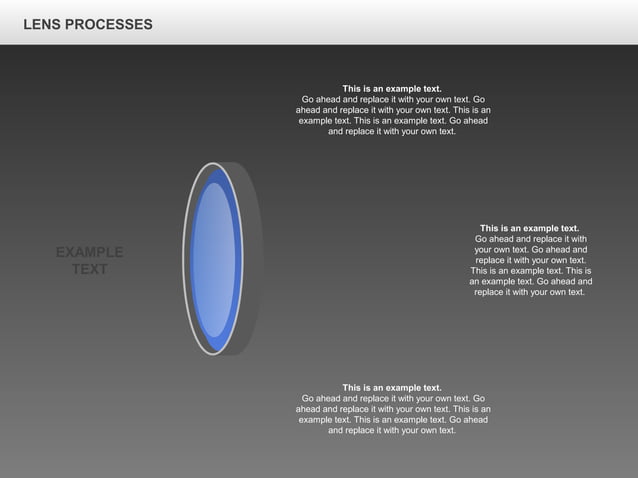 LENS PROCESSES

This is an example text.
Go ahead and replace it with your own text. Go ahead and replace it with your own text. This is an example text. This is an example text. Go ahead and replace it with your own text.

EXAMPLE TEXT

This is an example text.
Go ahead and replace it with your own text. Go ahead and replace it with your own text. This is an example text. This is an example text. Go ahead and replace it with your own text.

This is an example text.
Go ahead and replace it with your own text. Go ahead and replace it with your own text. This is an example text. This is an example text. Go ahead and replace it with your own text.